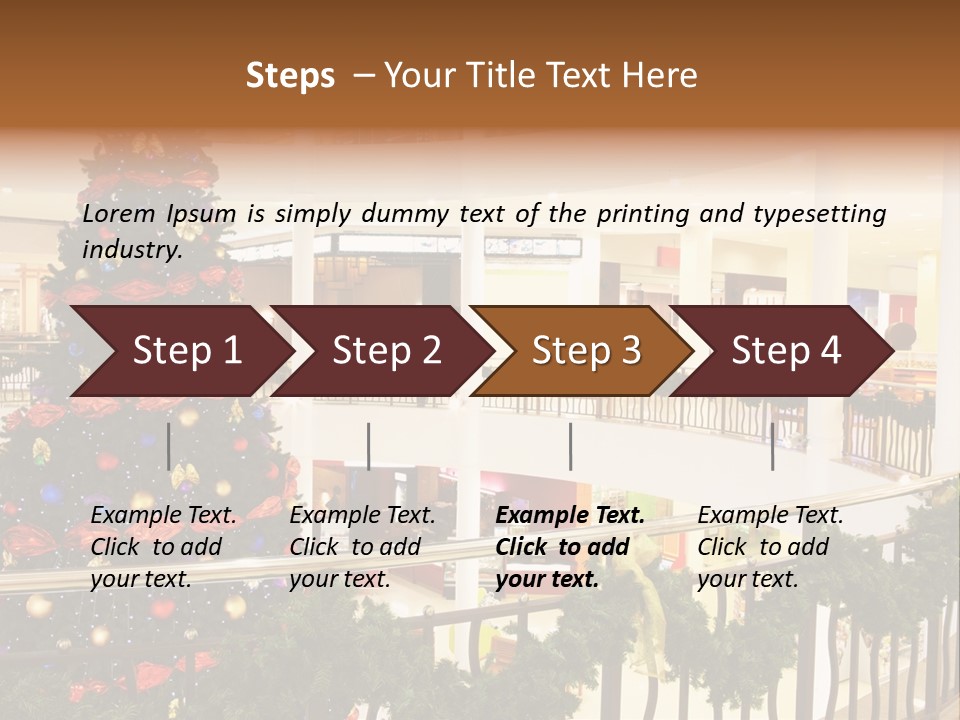 Steps – Your Title Text Here

Lorem Ipsum is simply dummy text of the printing and typesetting industry.

Step 1

Step 2

Step 3

Step 4

Example Text. Click to add your text.

Example Text. Click to add your text.

Example Text. Click to add your text.

Example Text. Click to add your text.